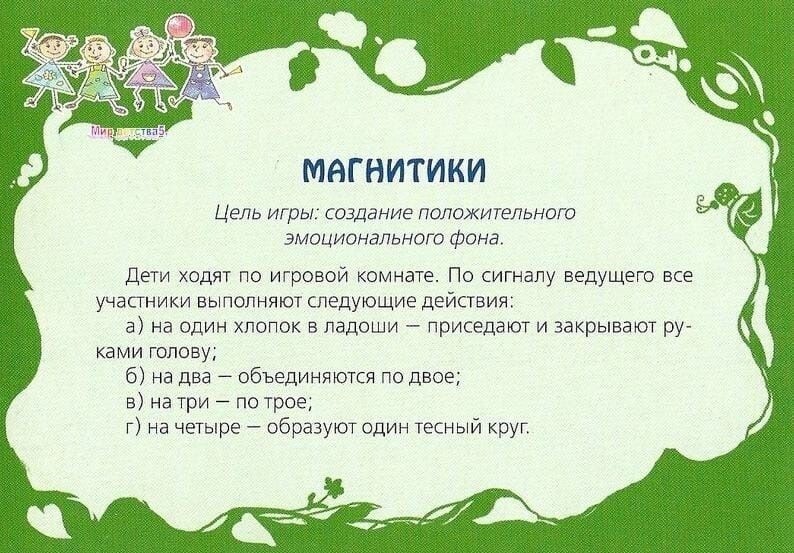 Мир детства5

МАГНИТИКИ

Цель игры: создание положительного эмоционального фона.

Дети ходят по игровой комнате. По сигналу ведущего все участники выполняют следующие действия:

а) на один хлопок в ладоши — приседают и закрывают руками голову;

б) на два — объединяются по двое;

в) на три — по трое;

г) на четыре — образуют один тесный круг.